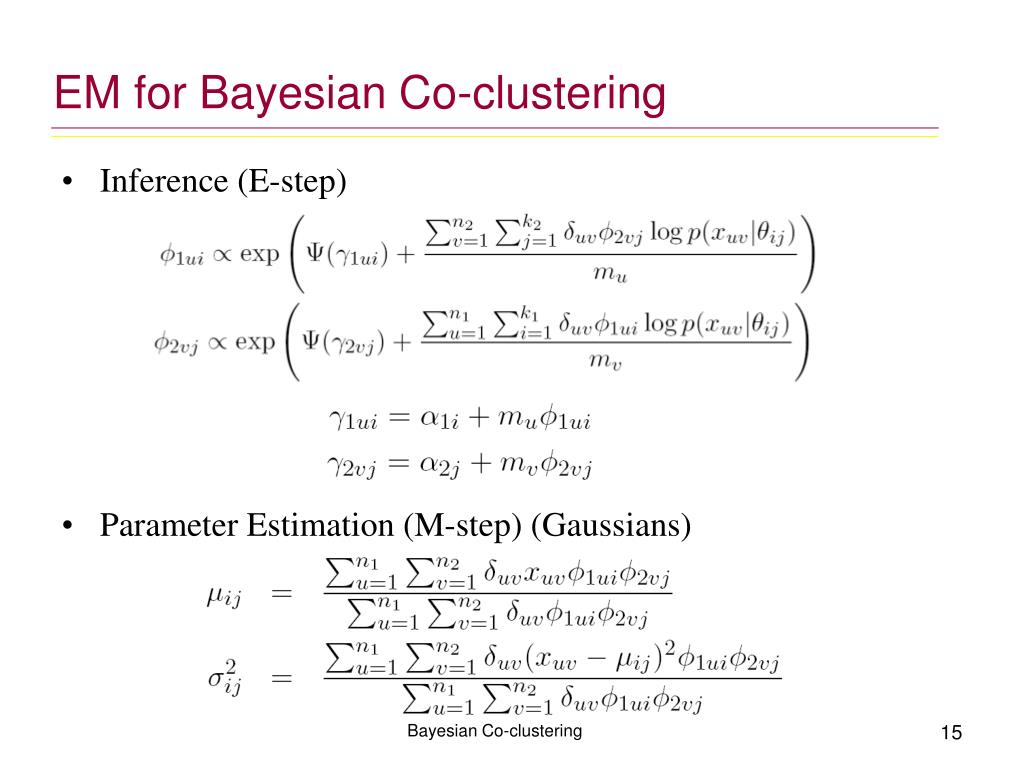 EM for Bayesian Co-clustering

• Inference (E-step)

$\phi_{1ui} \propto \exp\left(\Psi(\gamma_{1ui}) + \frac{\sum_{v=1}^{n_2}\sum_{j=1}^{k_2}\delta_{uv}\phi_{2vj}\log p(x_{uv}|\theta_{ij})}{m_u}\right)$

$\phi_{2vj} \propto \exp\left(\Psi(\gamma_{2vj}) + \frac{\sum_{u=1}^{n_1}\sum_{i=1}^{k_1}\delta_{uv}\phi_{1ui}\log p(x_{uv}|\theta_{ij})}{m_v}\right)$

$\gamma_{1ui} = \alpha_{1i} + m_u\phi_{1ui}$

$\gamma_{2vj} = \alpha_{2j} + m_v\phi_{2vj}$

• Parameter Estimation (M-step) (Gaussians)

$\mu_{ij} = \frac{\sum_{u=1}^{n_1}\sum_{v=1}^{n_2}\delta_{uv}x_{uv}\phi_{1ui}\phi_{2vj}}{\sum_{u=1}^{n_1}\sum_{v=1}^{n_2}\delta_{uv}\phi_{1ui}\phi_{2vj}}$

$\sigma_{ij}^2 = \frac{\sum_{u=1}^{n_1}\sum_{v=1}^{n_2}\delta_{uv}(x_{uv}-\mu_{ij})^2\phi_{1ui}\phi_{2vj}}{\sum_{u=1}^{n_1}\sum_{v=1}^{n_2}\delta_{uv}\phi_{1ui}\phi_{2vj}}$

Bayesian Co-clustering

15